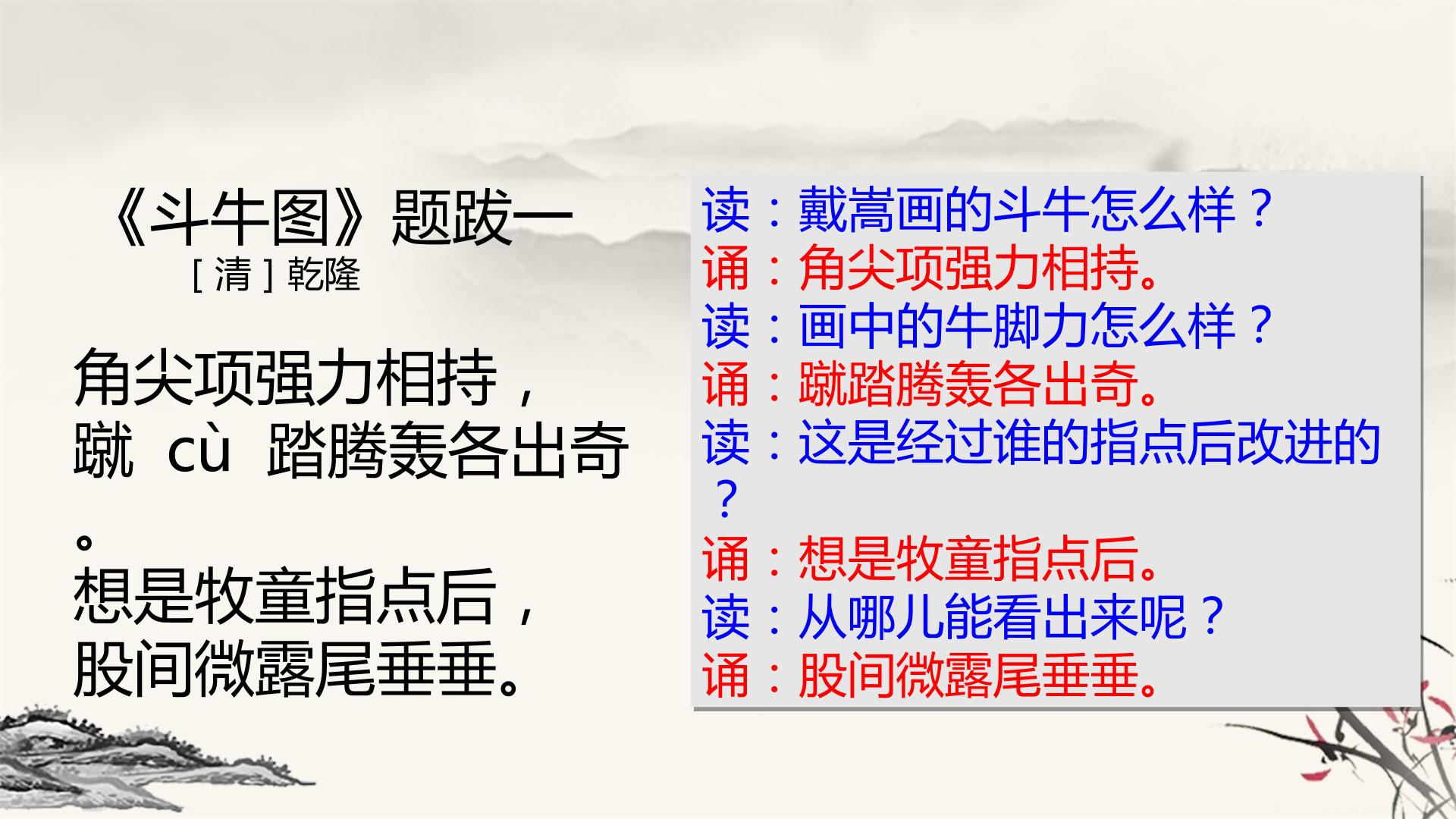 《斗牛图》题跋一
［清］乾隆

角尖项强力相持，
蹴 cù 踏腾轰各出奇。
想是牧童指点后，
股间微露尾垂垂。

读：戴嵩画的斗牛怎么样？
诵：角尖项强力相持。
读：画中的牛脚力怎么样？
诵：蹴踏腾轰各出奇。
读：这是经过谁的指点后改进的？
诵：想是牧童指点后。
读：从哪儿能看出来呢？
诵：股间微露尾垂垂。